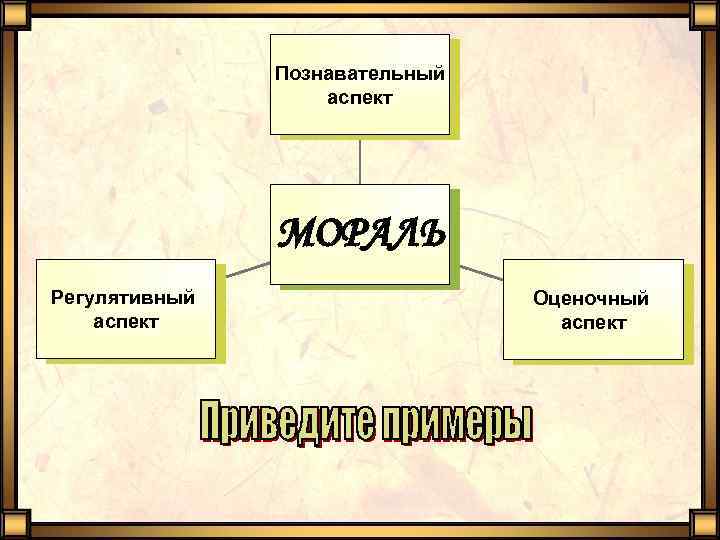 Познавательный аспект

МОРАЛЬ

Регулятивный аспект

Оценочный аспект

Приведите примеры